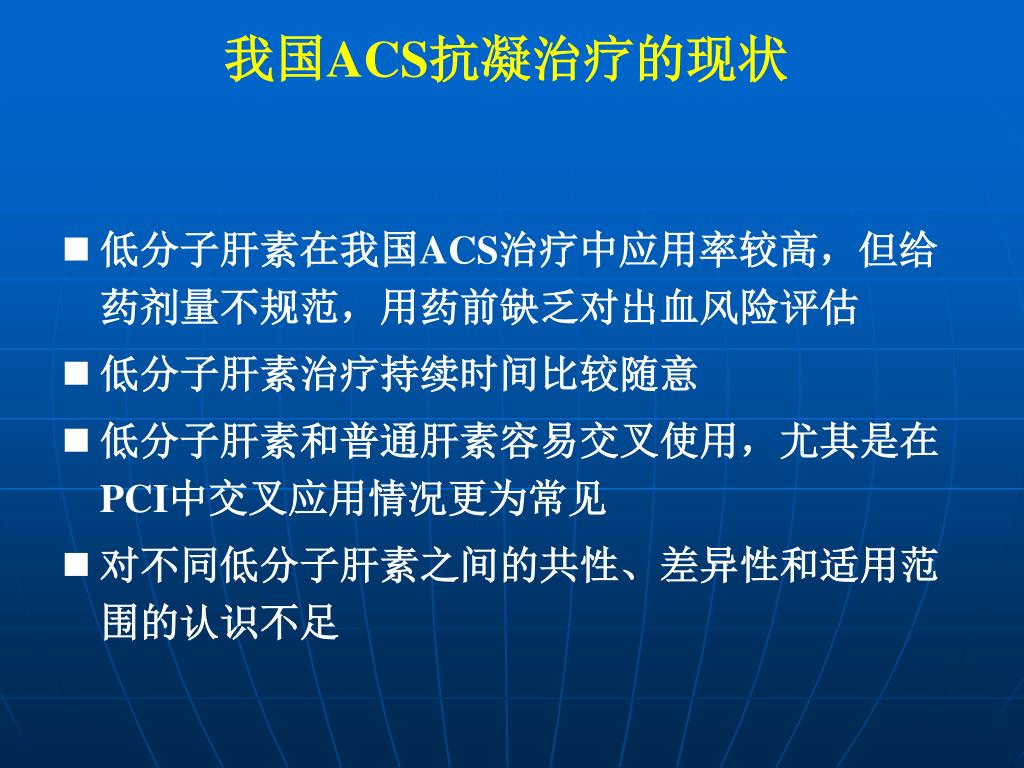 我国ACS抗凝治疗的现状

■ 低分子肝素在我国ACS治疗中应用率较高，但给药剂量不规范，用药前缺乏对出血风险评估

■ 低分子肝素治疗持续时间比较随意

■ 低分子肝素和普通肝素容易交叉使用，尤其是在PCI中交叉应用情况更为常见

■ 对不同低分子肝素之间的共性、差异性和适用范围的认识不足